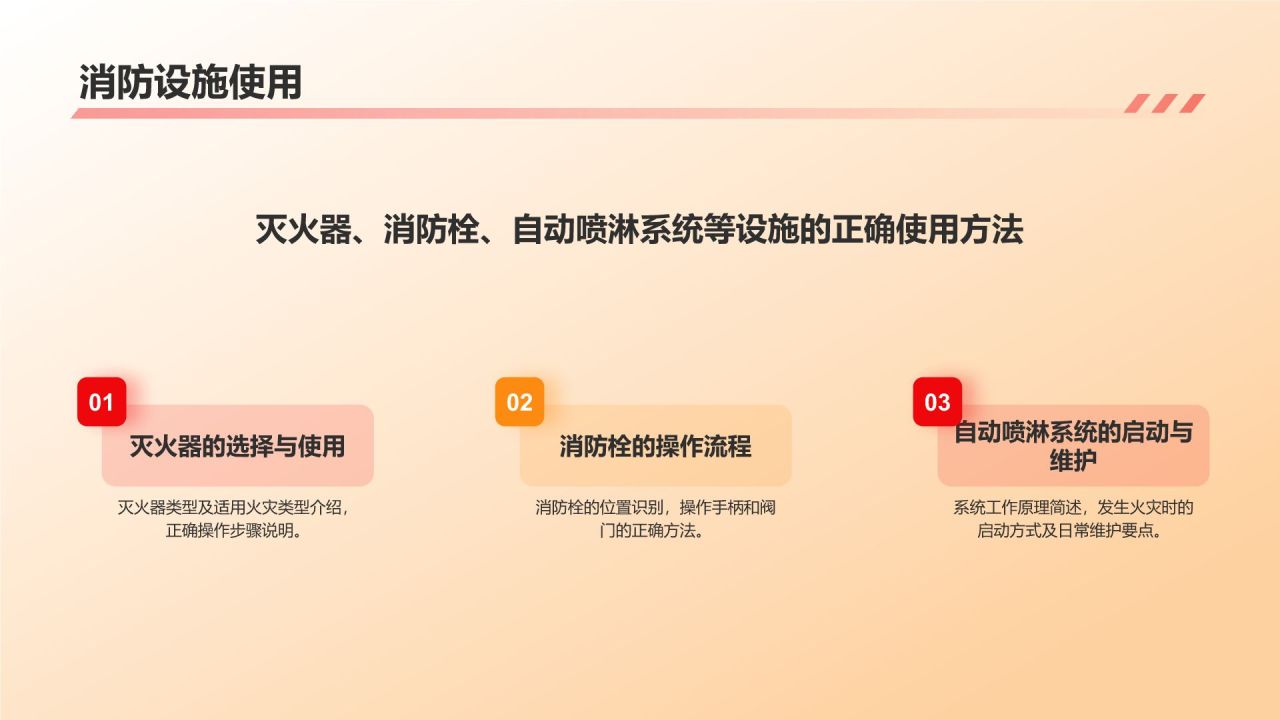 消防设施使用

灭火器、消防栓、自动喷淋系统等设施的正确使用方法

01

灭火器的选择与使用

灭火器类型及适用火灾类型介绍，正确操作步骤说明。

02

消防栓的操作流程

消防栓的位置识别，操作手柄和阀门的正确方法。

03

自动喷淋系统的启动与维护

系统工作原理简述，发生火灾时的启动方式及日常维护要点。